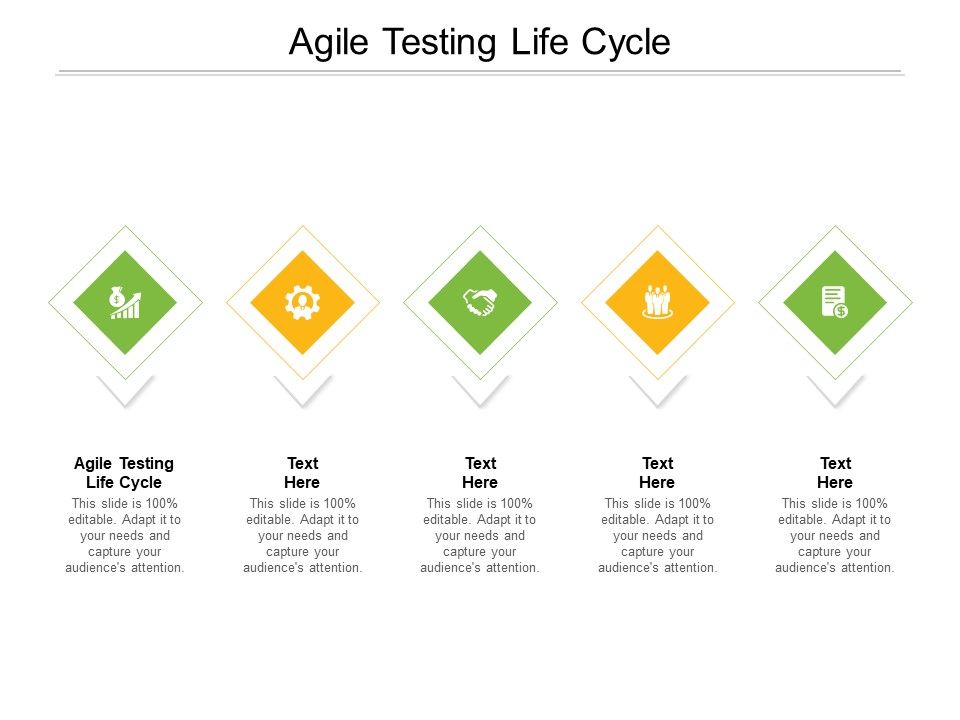 Agile Testing Life Cycle

Agile Testing Life Cycle
This slide is 100% editable. Adapt it to your needs and capture your audience's attention.

Text Here
This slide is 100% editable. Adapt it to your needs and capture your audience's attention.

Text Here
This slide is 100% editable. Adapt it to your needs and capture your audience's attention.

Text Here
This slide is 100% editable. Adapt it to your needs and capture your audience's attention.

Text Here
This slide is 100% editable. Adapt it to your needs and capture your audience's attention.